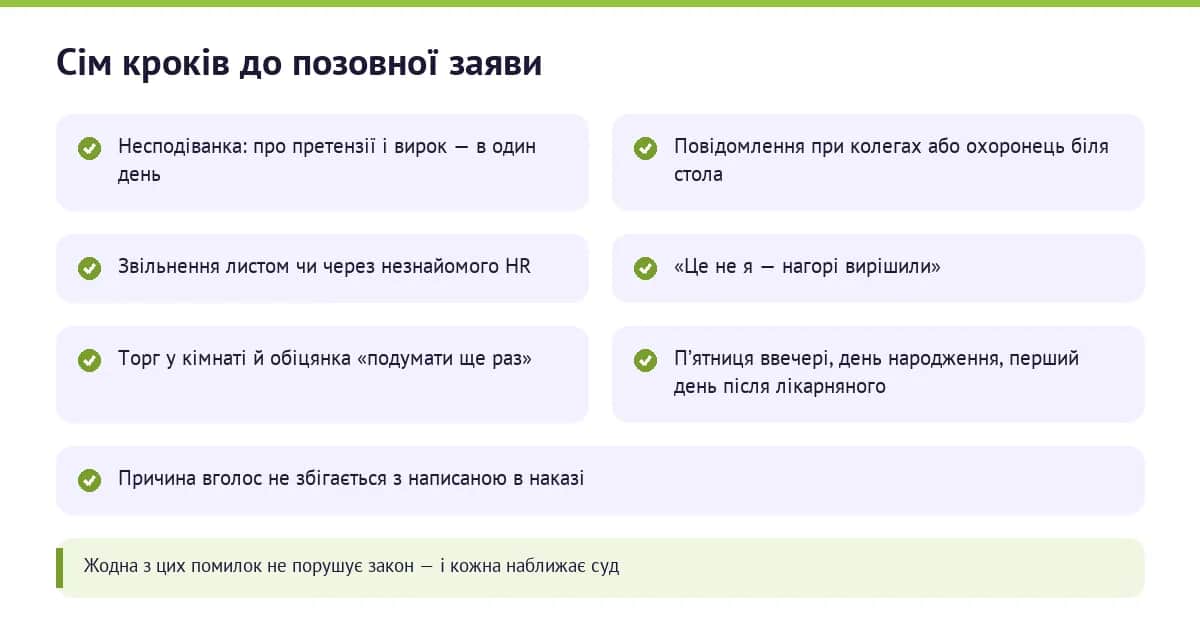 Сім кроків до позовної заяви

Несподіванка: про претензії і вирок — в один день

Повідомлення при колегах або охоронець біля стола

Звільнення листом чи через незнайомого HR

«Це не я — нагорі вирішили»

Торг у кімнаті й обіцянка «подумати ще раз»

П'ятниця ввечері, день народження, перший день після лікарняного

Причина вголос не збігається з написаною в наказі

Жодна з цих помилок не порушує закон — і кожна наближає суд